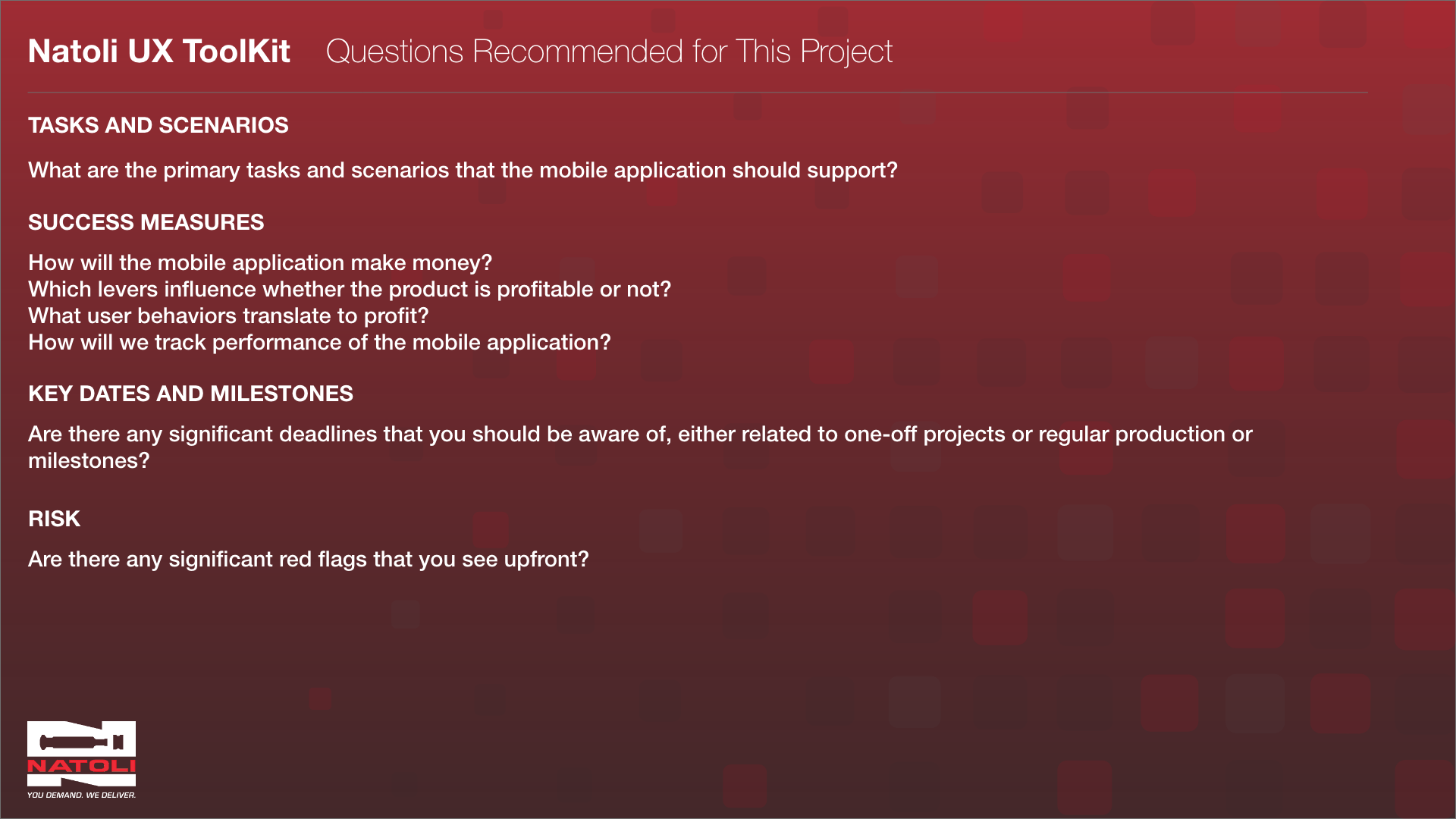 Natoli UX ToolKit Questions Recommended for This Project

TASKS AND SCENARIOS

What are the primary tasks and scenarios that the mobile application should support?

SUCCESS MEASURES

How will the mobile application make money?
Which levers influence whether the product is profitable or not?
What user behaviors translate to profit?
How will we track performance of the mobile application?

KEY DATES AND MILESTONES

Are there any significant deadlines that you should be aware of, either related to one-off projects or regular production or milestones?

RISK

Are there any significant red flags that you see upfront?

NATOLI
YOU DEMAND. WE DELIVER.